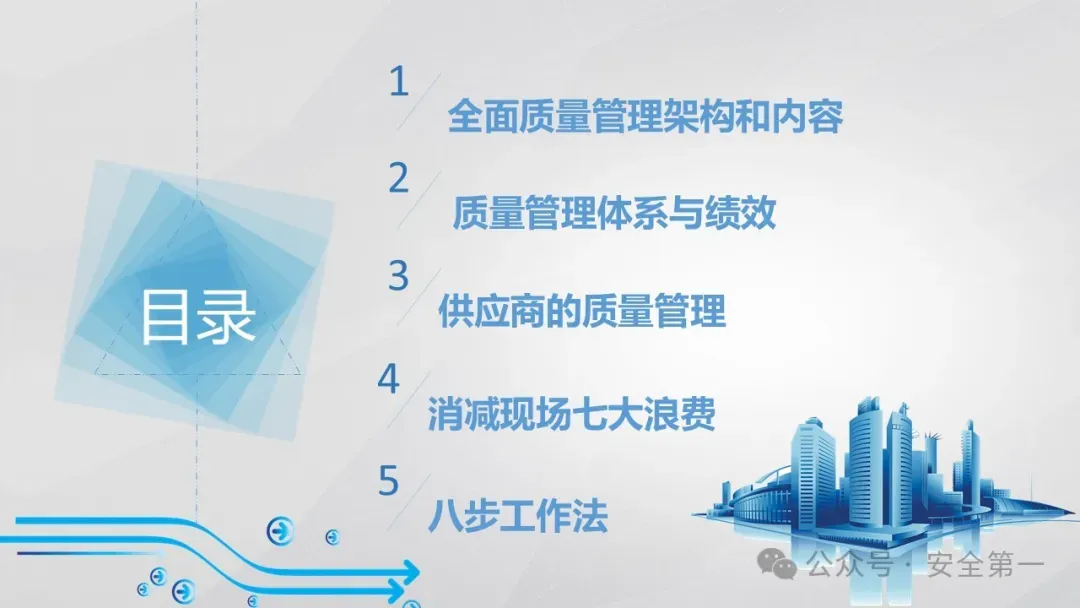 目录

1
全面质量管理架构和内容

2
质量管理体系与绩效

3
供应商的质量管理

4
消减现场七大浪费

5
八步工作法

公众号 · 安全第一